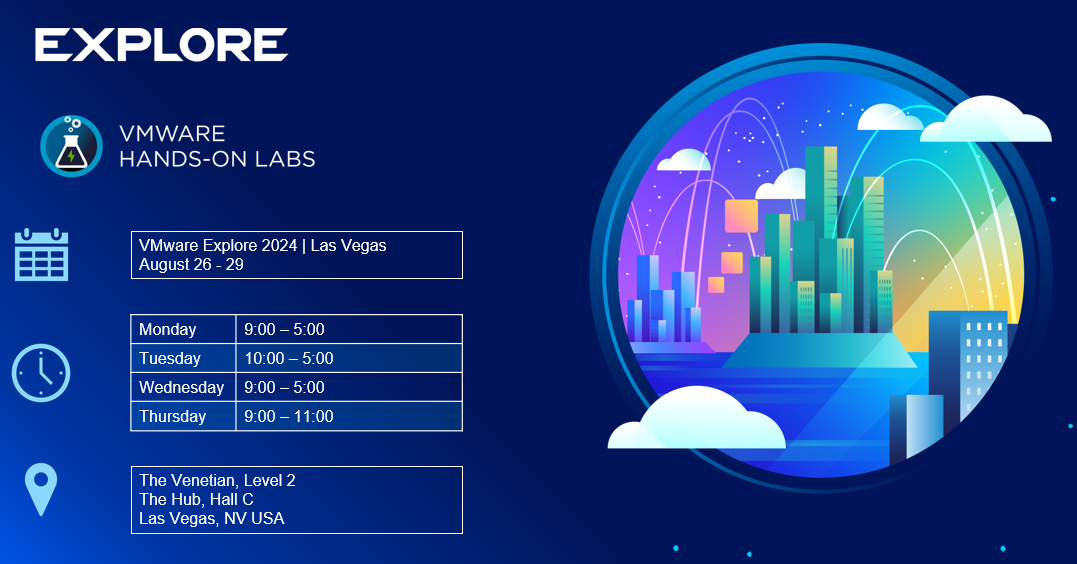 EXPLORE

VMWARE
HANDS-ON LABS

VMware Explore 2024 | Las Vegas
August 26 - 29

| Monday | 9:00 – 5:00 |
|---|---|
| Tuesday | 10:00 – 5:00 |
| Wednesday | 9:00 – 5:00 |
| Thursday | 9:00 – 11:00 |

The Venetian, Level 2
The Hub, Hall C
Las Vegas, NV USA